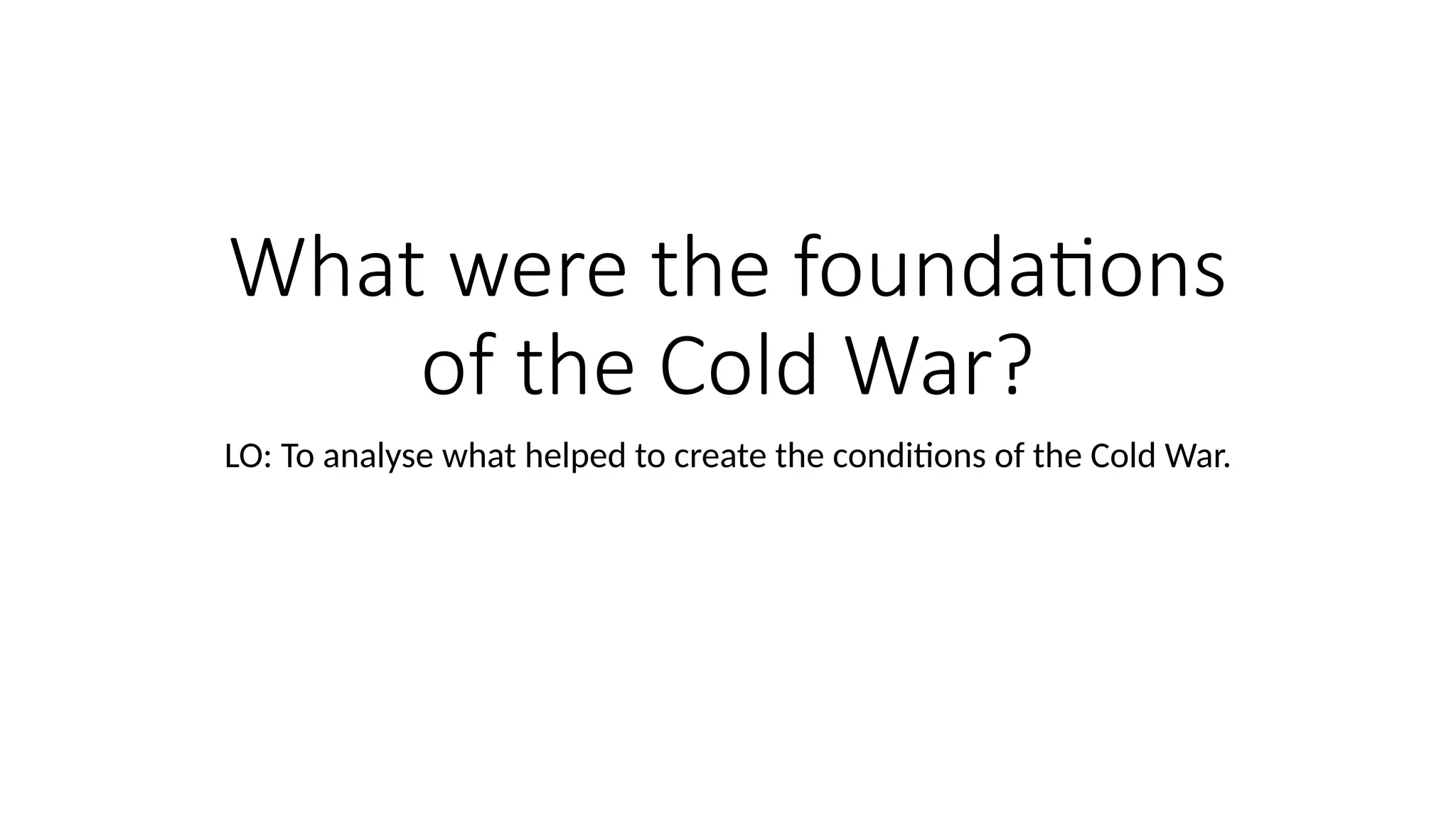 What were the foundations of the Cold War?

LO: To analyse what helped to create the conditions of the Cold War.